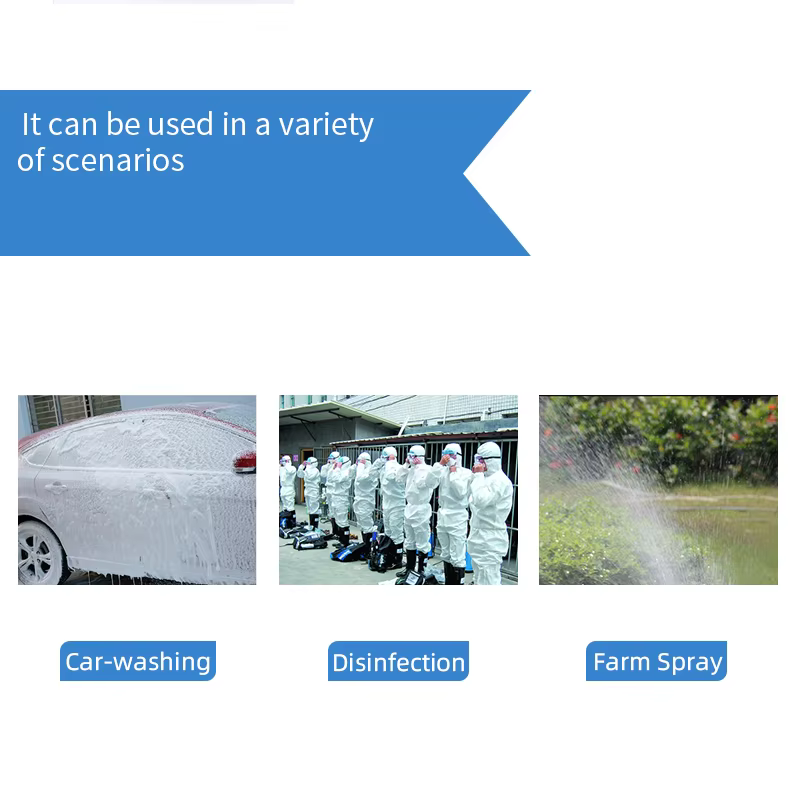 It can be used in a variety of scenarios

Car-washing

Disinfection

Farm Spray